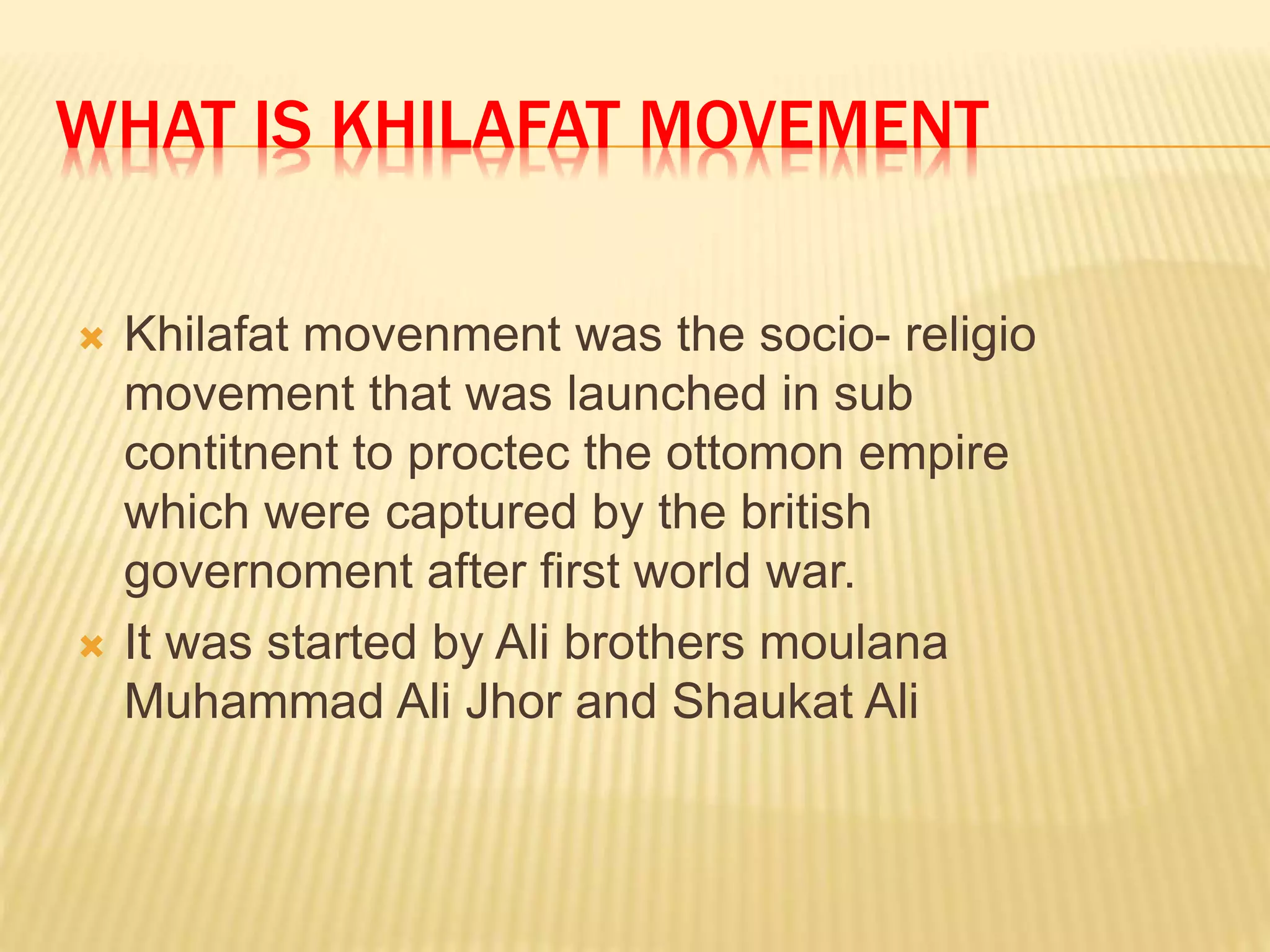 WHAT IS KHILAFAT MOVEMENT

Khilafat movenment was the socio- religio movement that was launched in sub contitnent to proctec the ottomon empire which were captured by the british governoment after first world war.

It was started by Ali brothers moulana Muhammad Ali Jhor and Shaukat Ali